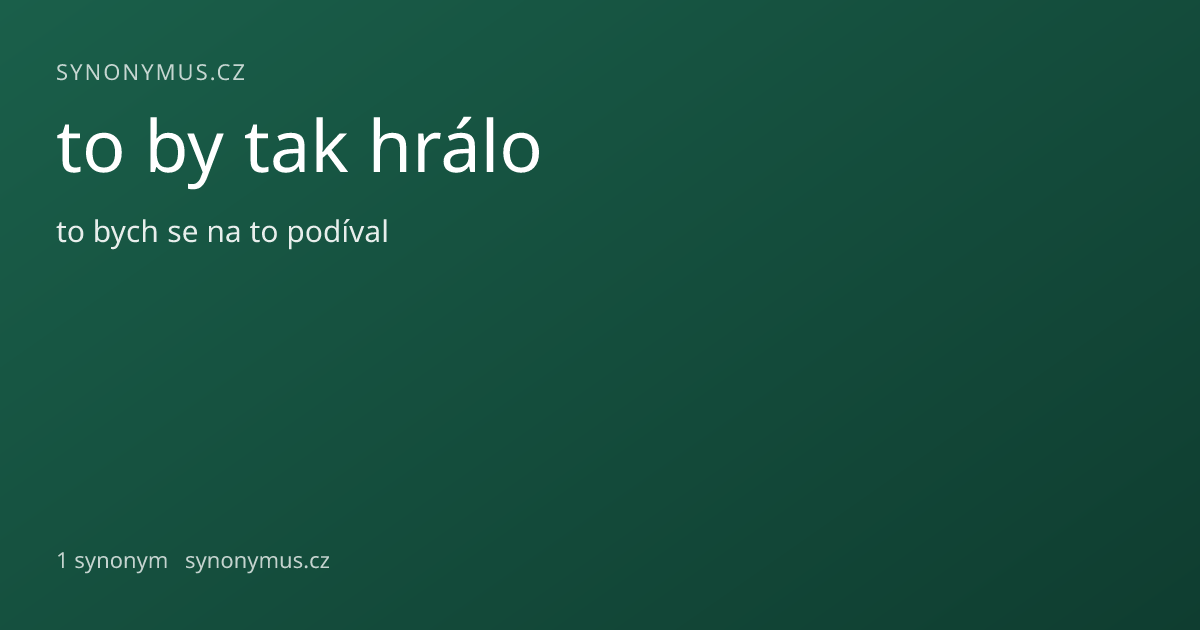 SYNONYMUS.CZ

to by tak hrálo

to bych se na to podíval

1 synonym synonymus.cz